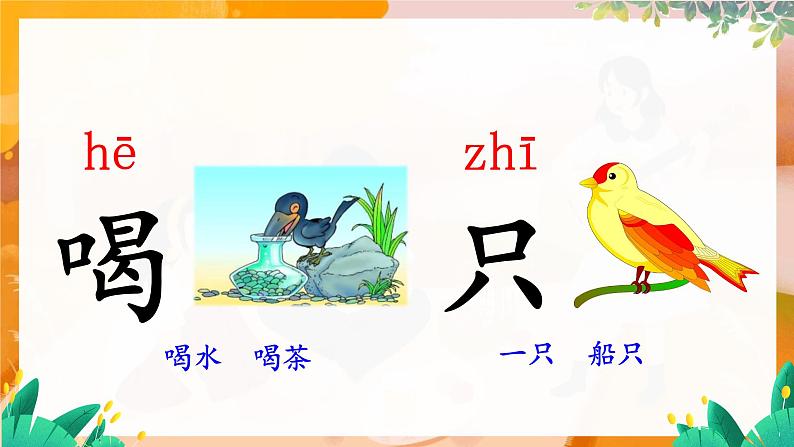 hē
喝

喝水　喝茶

zhī
只

一只　船只